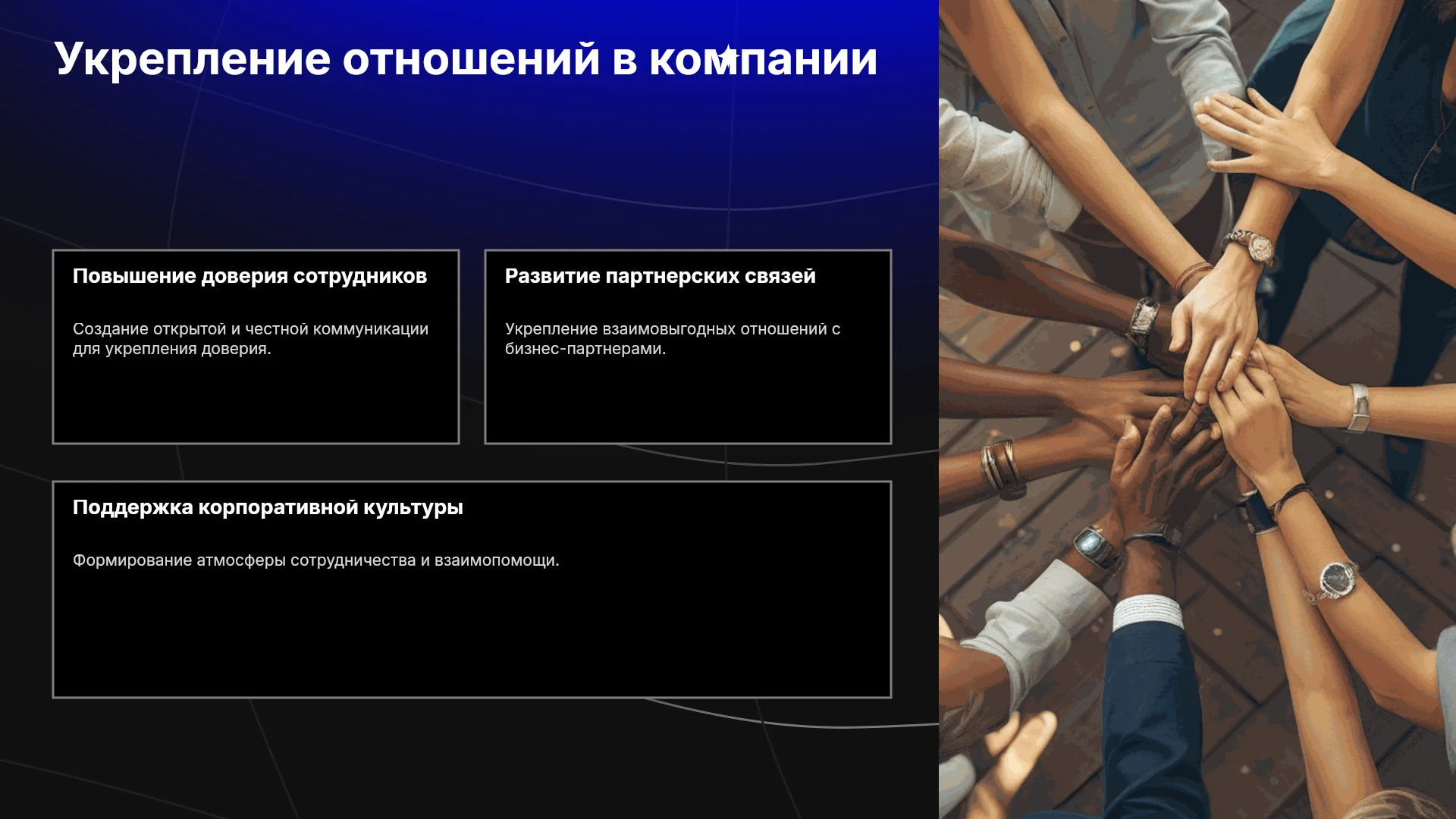 Укрепление отношений в компании

Повышение доверия сотрудников

Создание открытой и честной коммуникации для укрепления доверия.

Развитие партнерских связей

Укрепление взаимовыгодных отношений с бизнес-партнерами.

Поддержка корпоративной культуры

Формирование атмосферы сотрудничества и взаимопомощи.